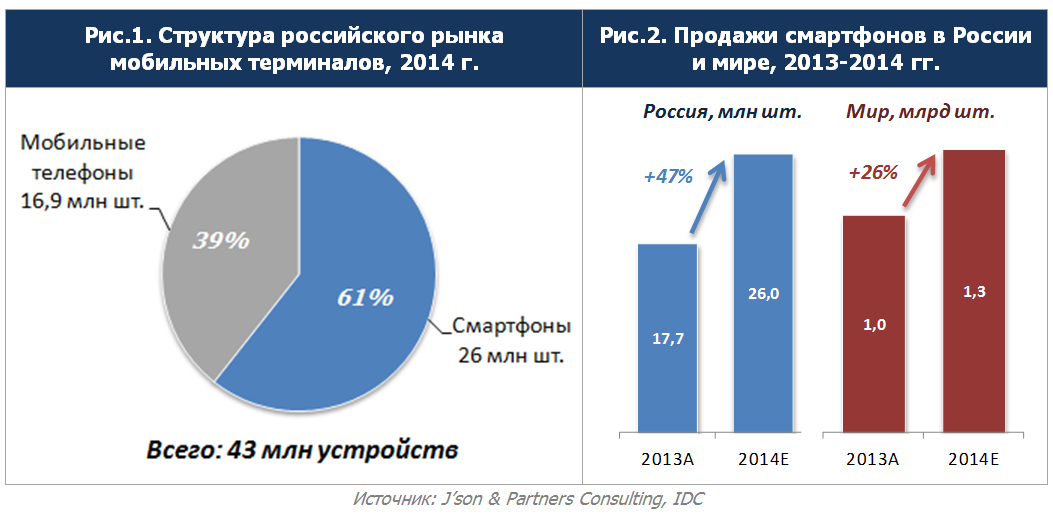 Рис.1. Структура российского рынка мобильных терминалов, 2014 г.

Мобильные телефоны 16,9 млн шт.

39%

61%

Смартфоны 26 млн шт.

Всего: 43 млн устройств

Рис.2. Продажи смартфонов в России и мире, 2013-2014 гг.

Россия, млн шт.

+47%

17,7

26,0

2013A

2014E

Мир, млрд шт.

+26%

1,0

1,3

2013A

2014E

Источник: J'son & Partners Consulting, IDC